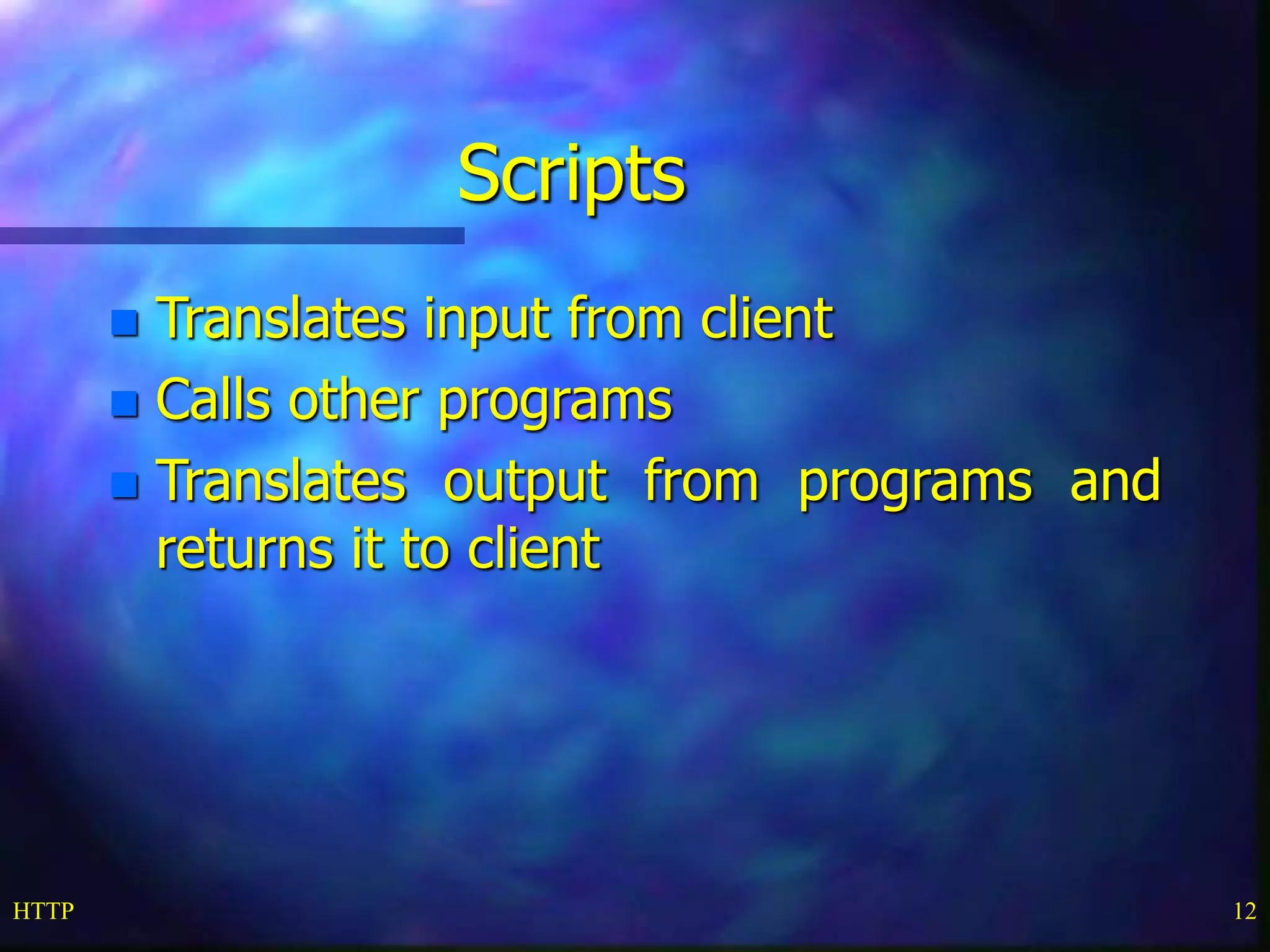 Scripts

- Translates input from client
- Calls other programs
- Translates output from programs and returns it to client

HTTP

12